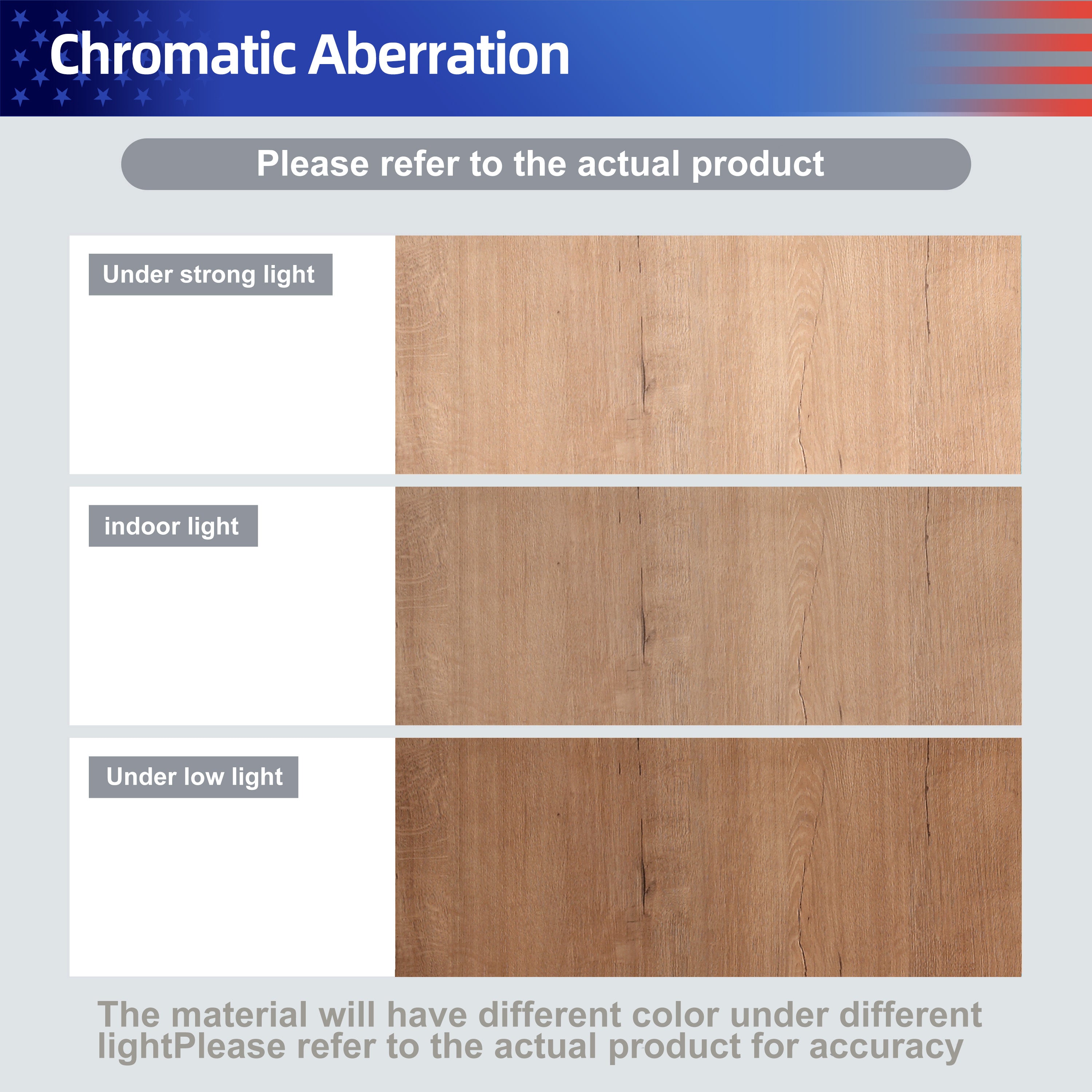 Chromatic Aberration

Please refer to the actual product

Under strong light

indoor light

Under low light

The material will have different color under different lightPlease refer to the actual product for accuracy